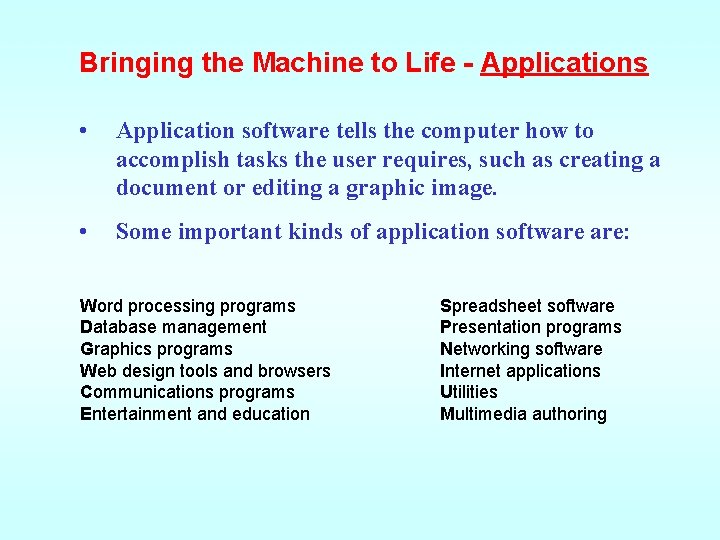 Bringing the Machine to Life - Applications

• Application software tells the computer how to accomplish tasks the user requires, such as creating a document or editing a graphic image.

• Some important kinds of application software are:

Word processing programs
Database management
Graphics programs
Web design tools and browsers
Communications programs
Entertainment and education

Spreadsheet software
Presentation programs
Networking software
Internet applications
Utilities
Multimedia authoring